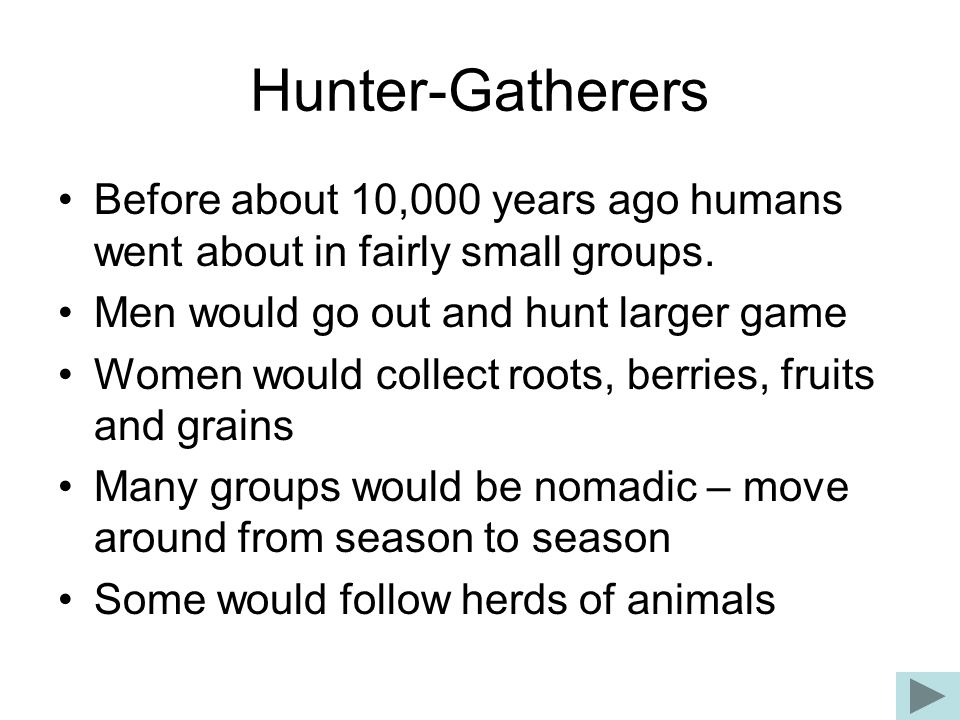 Hunter-Gatherers

• Before about 10,000 years ago humans went about in fairly small groups.
• Men would go out and hunt larger game
• Women would collect roots, berries, fruits and grains
• Many groups would be nomadic – move around from season to season
• Some would follow herds of animals